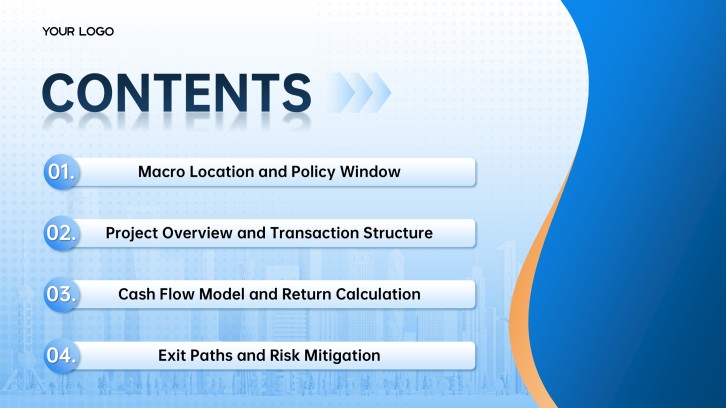 YOUR LOGO

CONTENTS

01. Macro Location and Policy Window

02. Project Overview and Transaction Structure

03. Cash Flow Model and Return Calculation

04. Exit Paths and Risk Mitigation